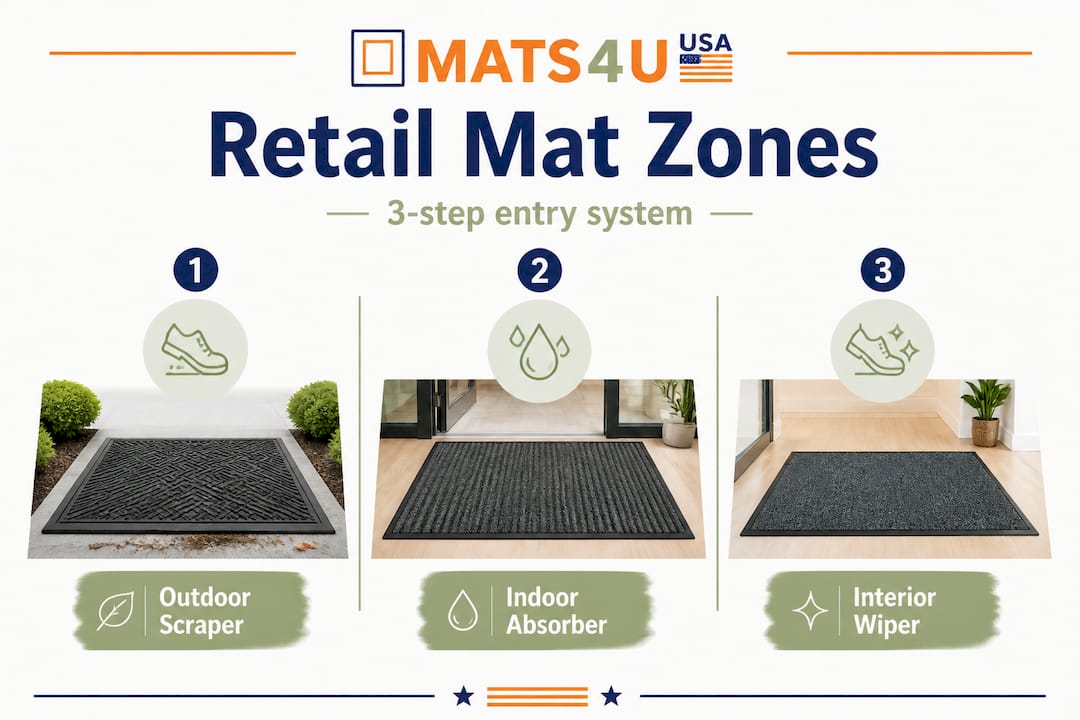 MATS4U USA

Retail Mat Zones

3-step entry system

1

Outdoor Scraper

2

Indoor Absorber

3

Interior Wiper